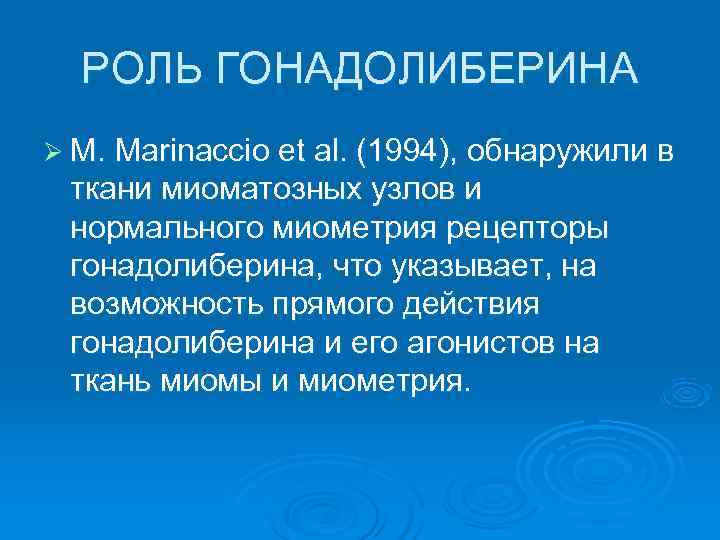 РОЛЬ ГОНАДОЛИБЕРИНА

➢ M. Marinaccio et al. (1994), обнаружили в ткани миоматозных узлов и нормального миометрия рецепторы гонадолиберина, что указывает, на возможность прямого действия гонадолиберина и его агонистов на ткань миомы и миометрия.